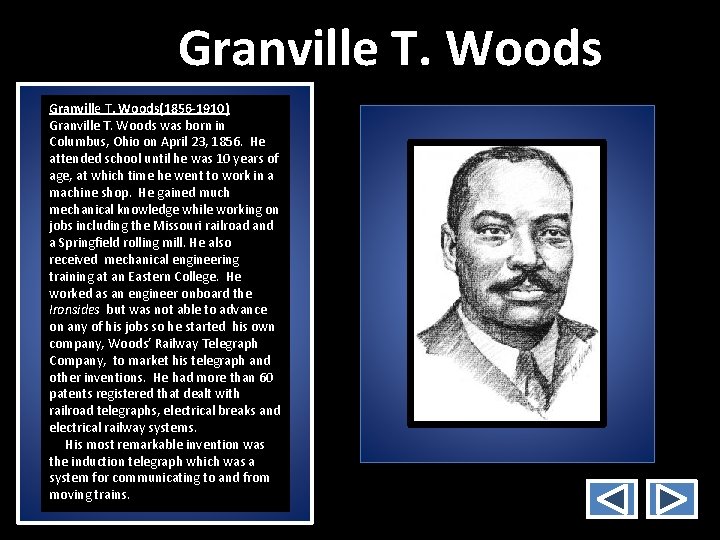 Granville T. Woods

Granville T. Woods(1856-1910)
Granville T. Woods was born in Columbus, Ohio on April 23, 1856. He attended school until he was 10 years of age, at which time he went to work in a machine shop. He gained much mechanical knowledge while working on jobs including the Missouri railroad and a Springfield rolling mill. He also received mechanical engineering training at an Eastern College. He worked as an engineer onboard the Ironsides but was not able to advance on any of his jobs so he started his own company, Woods' Railway Telegraph Company, to market his telegraph and other inventions. He had more than 60 patents registered that dealt with railroad telegraphs, electrical breaks and electrical railway systems.

His most remarkable invention was the induction telegraph which was a system for communicating to and from moving trains.